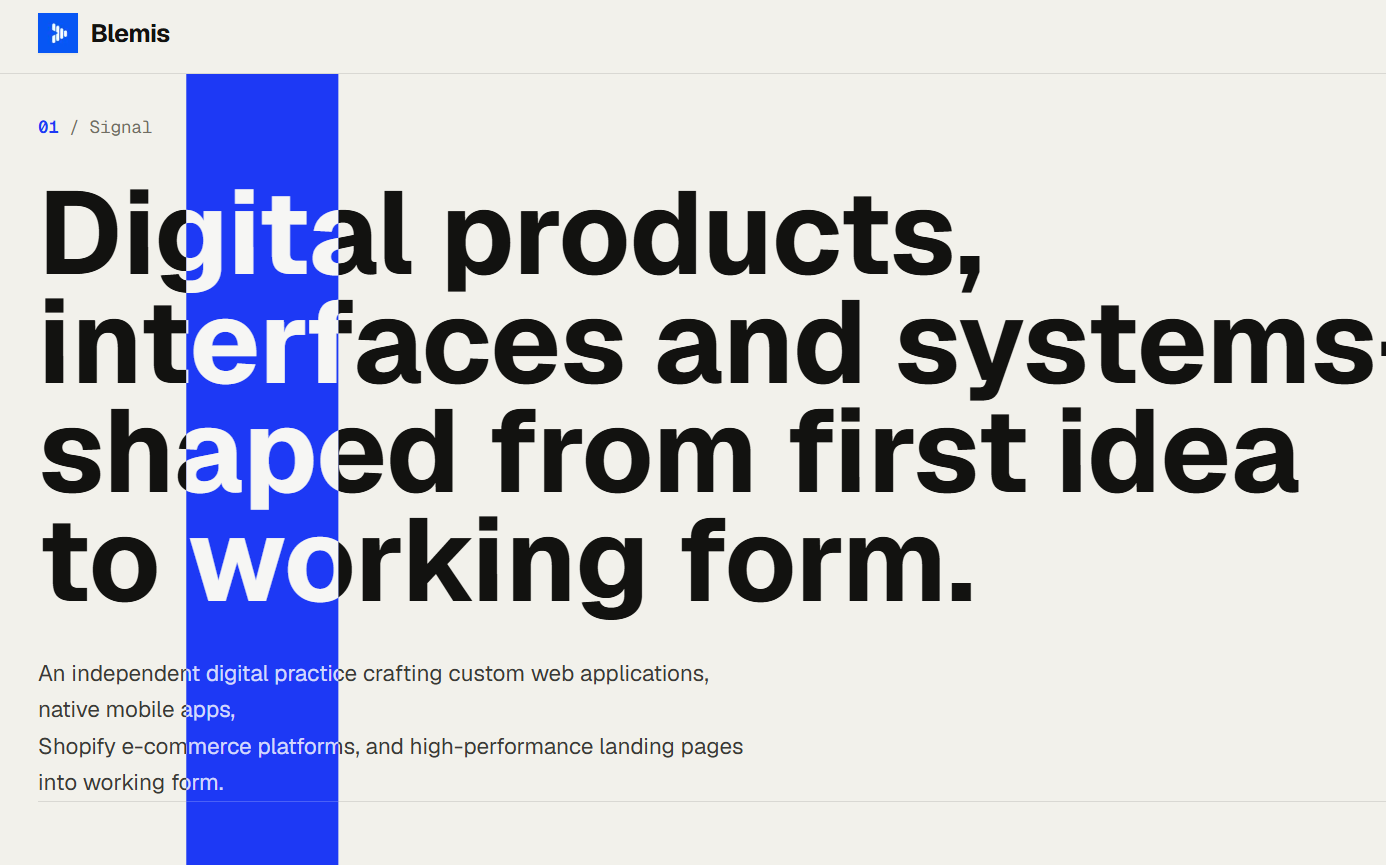 Blemis

01 / Signal

Digital products, interfaces and systems- shaped from first idea to working form.

An independent digital practice crafting custom web applications, native mobile apps,
Shopify e-commerce platforms, and high-performance landing pages into working form.